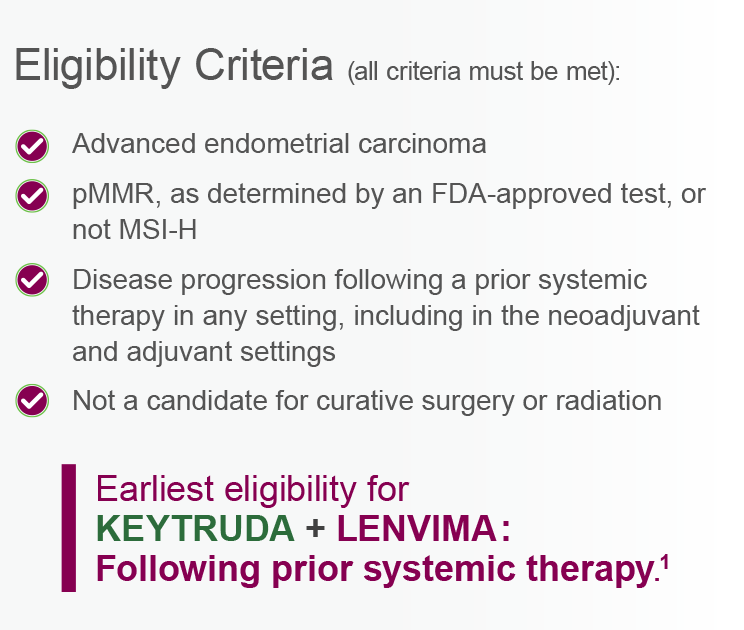 Eligibility Criteria (all criteria must be met):

Advanced endometrial carcinoma

pMMR, as determined by an FDA-approved test, or not MSI-H

Disease progression following a prior systemic therapy in any setting, including in the neoadjuvant and adjuvant settings

Not a candidate for curative surgery or radiation

Earliest eligibility for
KEYTRUDA + LENVIMA:
Following prior systemic therapy.$^1$